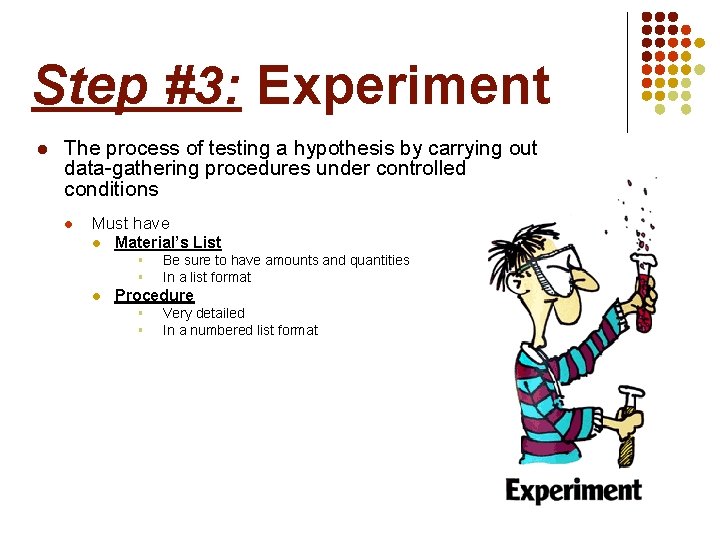 Step #3: Experiment

The process of testing a hypothesis by carrying out data-gathering procedures under controlled conditions

Must have

Material's List

Be sure to have amounts and quantities

In a list format

Procedure

Very detailed

In a numbered list format

Experiment